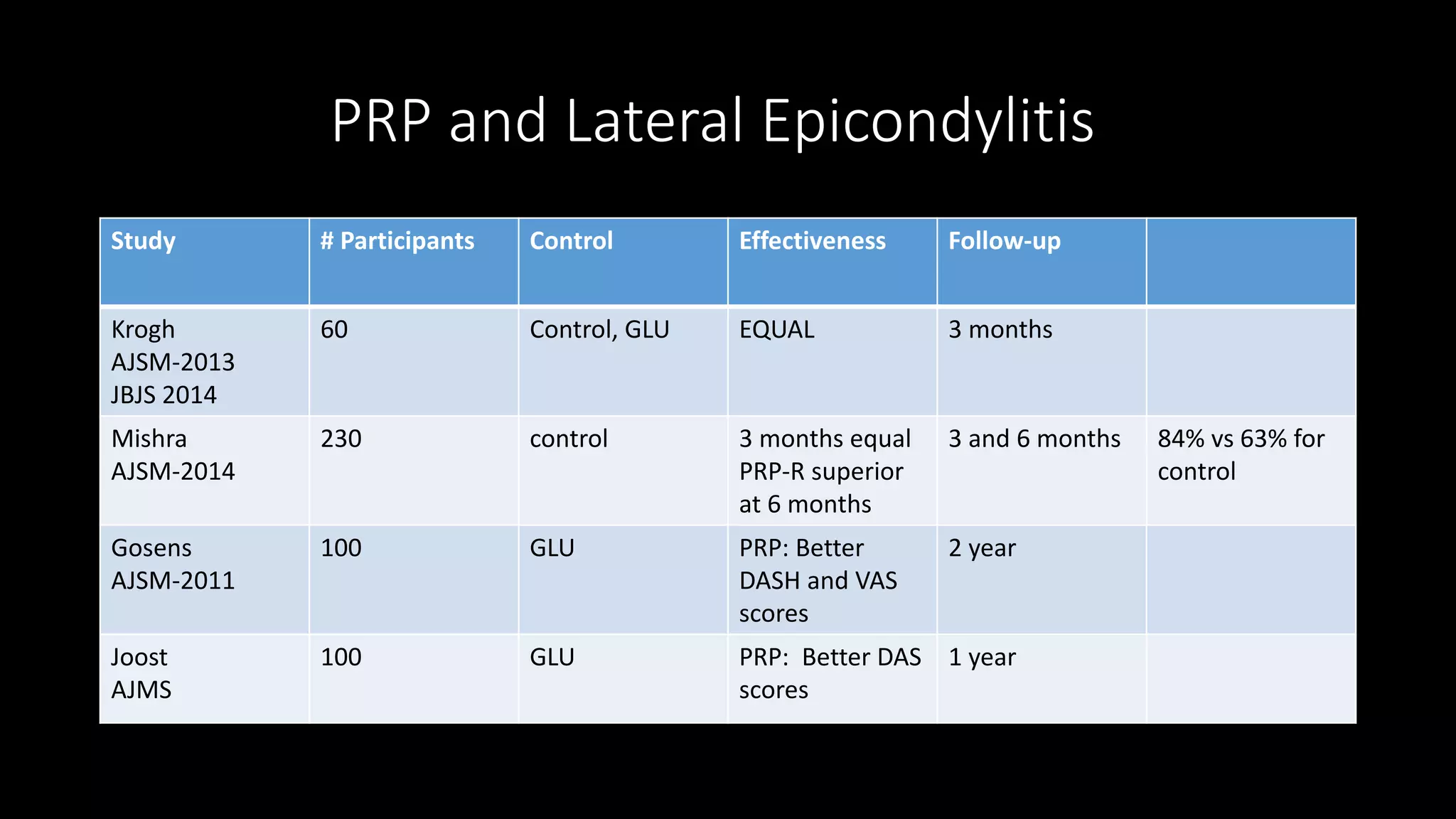 PRP and Lateral Epicondylitis

| Study | # Participants | Control | Effectiveness | Follow-up | |
|---|---|---|---|---|---|
| Krogh AJSM-2013 JBJS 2014 | 60 | Control, GLU | EQUAL | 3 months | |
| Mishra AJSM-2014 | 230 | control | 3 months equal PRP-R superior at 6 months | 3 and 6 months | 84% vs 63% for control |
| Gosens AJSM-2011 | 100 | GLU | PRP: Better DASH and VAS scores | 2 year | |
| Joost AJMS | 100 | GLU | PRP: Better DAS scores | 1 year | |